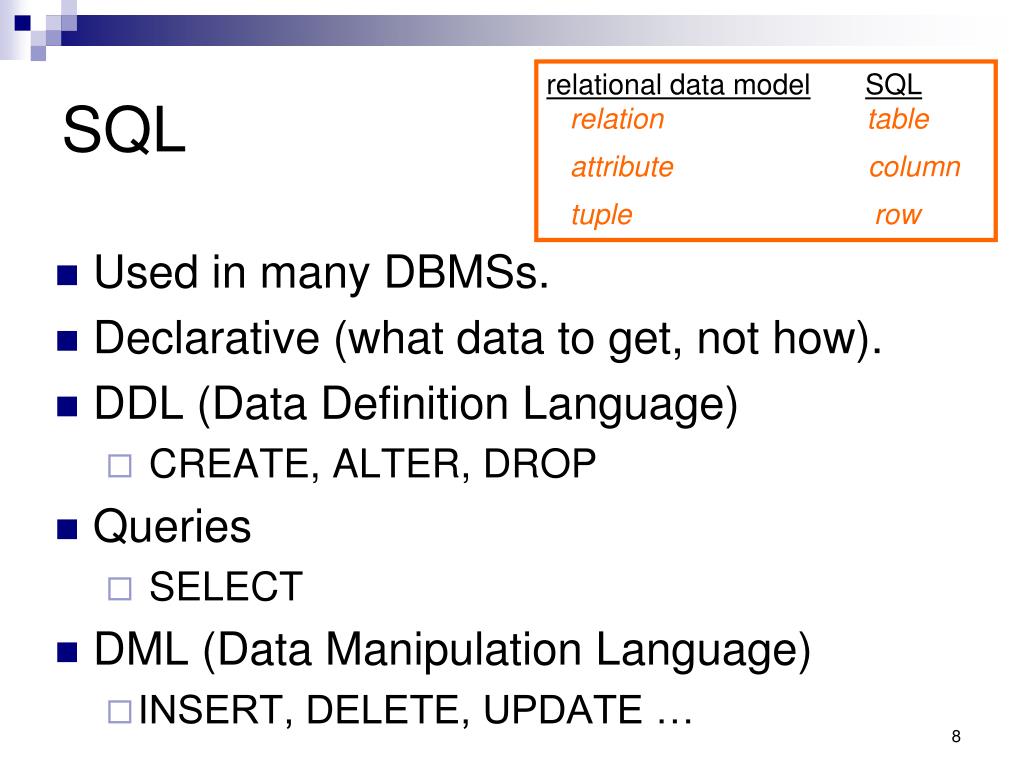 SQL

| relational data model | SQL |
|---|---|
| relation | table |
| attribute | column |
| tuple | row |

Used in many DBMSs.

Declarative (what data to get, not how).

DDL (Data Definition Language)

CREATE, ALTER, DROP

Queries

SELECT

DML (Data Manipulation Language)

INSERT, DELETE, UPDATE …

8